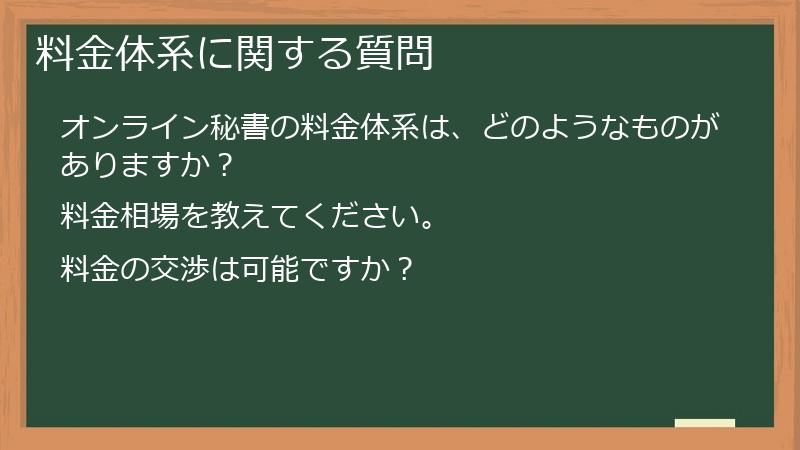 料金体系に関する質問

オンライン秘書の料金体系は、どのようなものがありますか？

料金相場を教えてください。

料金の交渉は可能ですか？